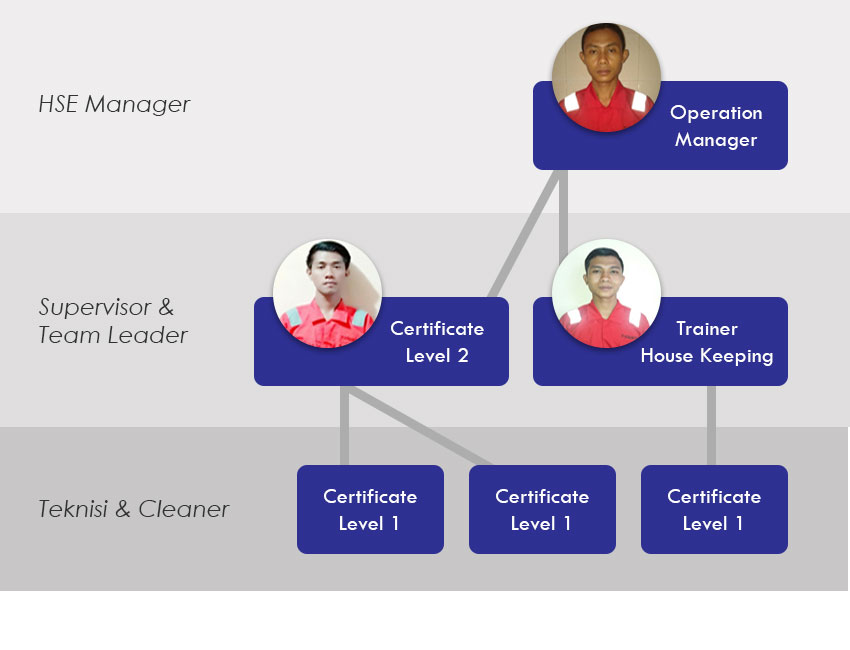 HSE Manager

Operation Manager

Supervisor & Team Leader

Certificate Level 2

Trainer House Keeping

Teknisi & Cleaner

Certificate Level 1

Certificate Level 1

Certificate Level 1